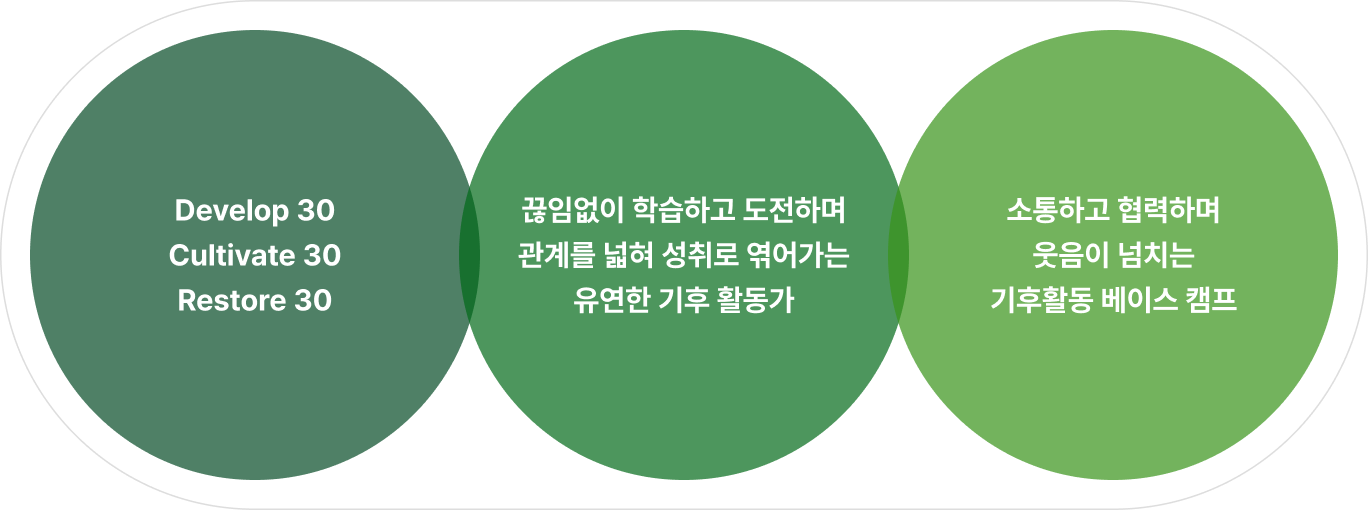 Develop 30
Cultivate 30
Restore 30

끊임없이 학습하고 도전하며
관계를 넓혀 성취로 엮어가는
유연한 기후 활동가

소통하고 협력하며
웃음이 넘치는
기후활동 베이스 캠프